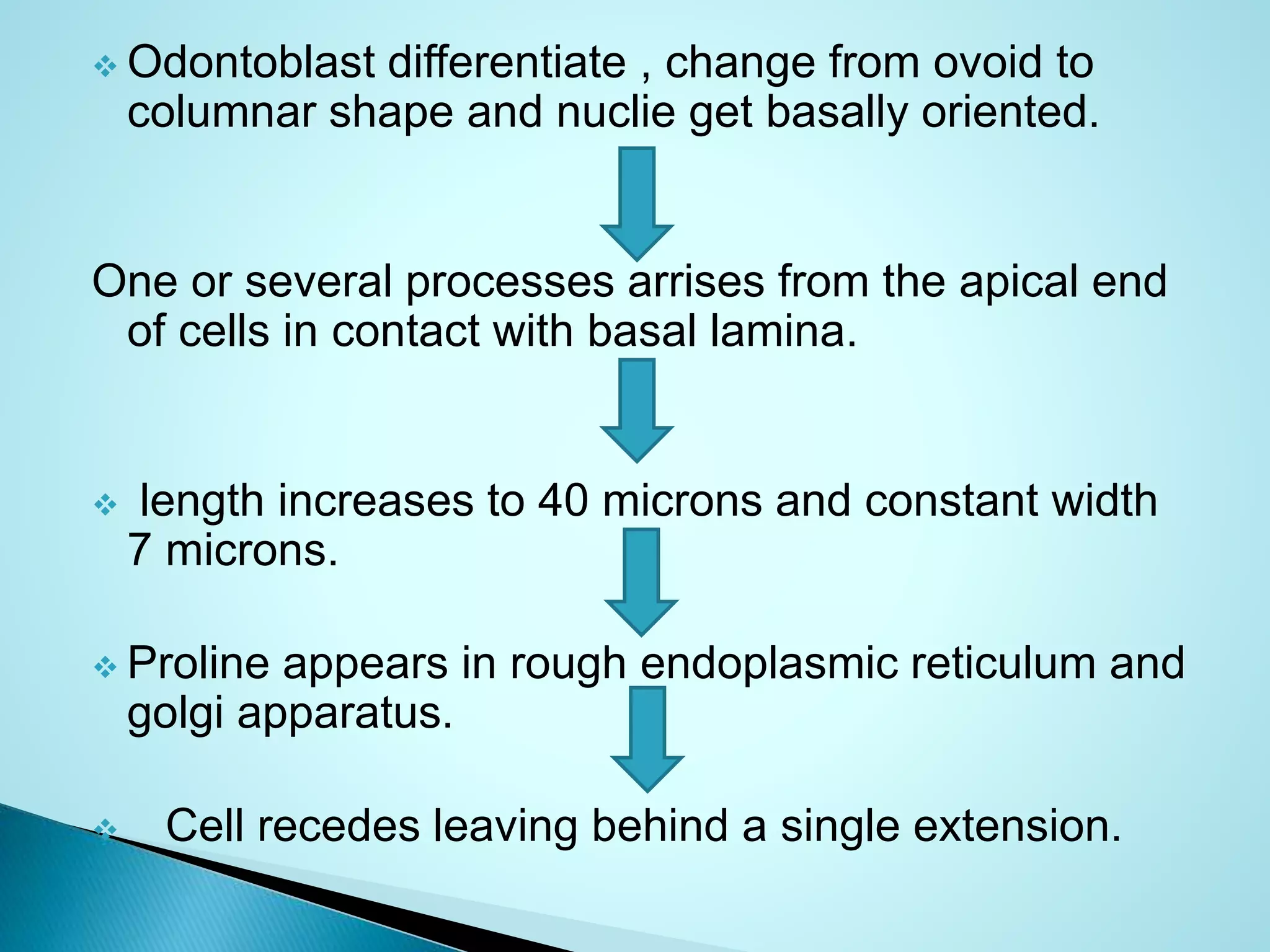 ❖ Odontoblast differentiate , change from ovoid to columnar shape and nuclie get basally oriented.

One or several processes arrises from the apical end of cells in contact with basal lamina.

❖ length increases to 40 microns and constant width 7 microns.

❖ Proline appears in rough endoplasmic reticulum and golgi apparatus.

❖ Cell recedes leaving behind a single extension.